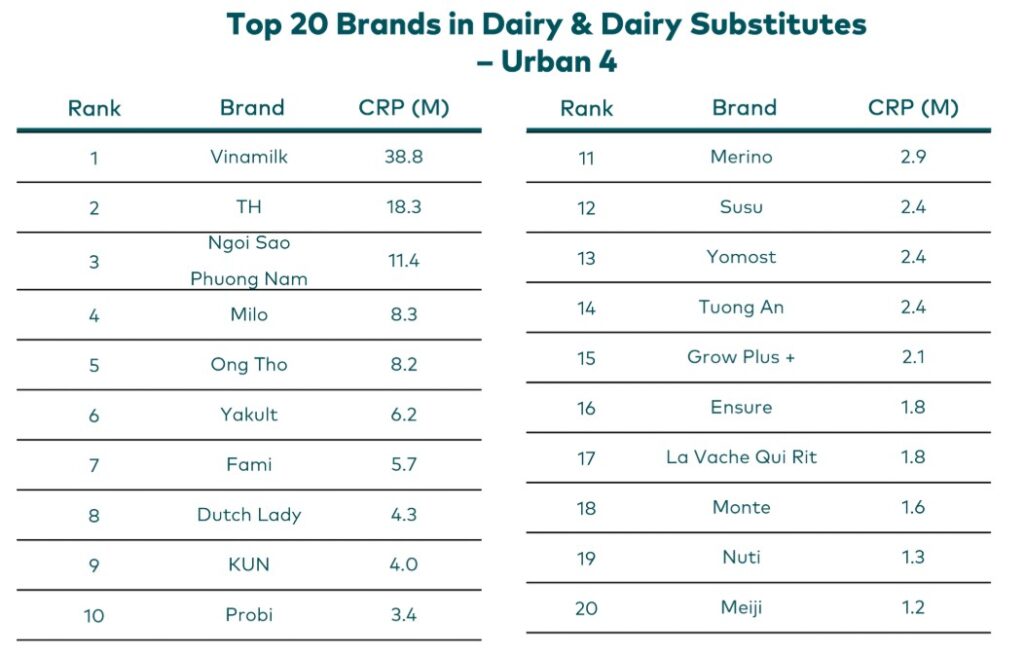 Top 20 Brands in Dairy & Dairy Substitutes – Urban 4

| Rank | Brand | CRP (M) |
|---|---|---|
| 1 | Vinamilk | 38.8 |
| 2 | TH | 18.3 |
| 3 | Ngoi Sao Phuong Nam | 11.4 |
| 4 | Milo | 8.3 |
| 5 | Ong Tho | 8.2 |
| 6 | Yakult | 6.2 |
| 7 | Fami | 5.7 |
| 8 | Dutch Lady | 4.3 |
| 9 | KUN | 4.0 |
| 10 | Probi | 3.4 |

| Rank | Brand | CRP (M) |
|---|---|---|
| 11 | Merino | 2.9 |
| 12 | Susu | 2.4 |
| 13 | Yomost | 2.4 |
| 14 | Tuong An | 2.4 |
| 15 | Grow Plus + | 2.1 |
| 16 | Ensure | 1.8 |
| 17 | La Vache Qui Rit | 1.8 |
| 18 | Monte | 1.6 |
| 19 | Nuti | 1.3 |
| 20 | Meiji | 1.2 |